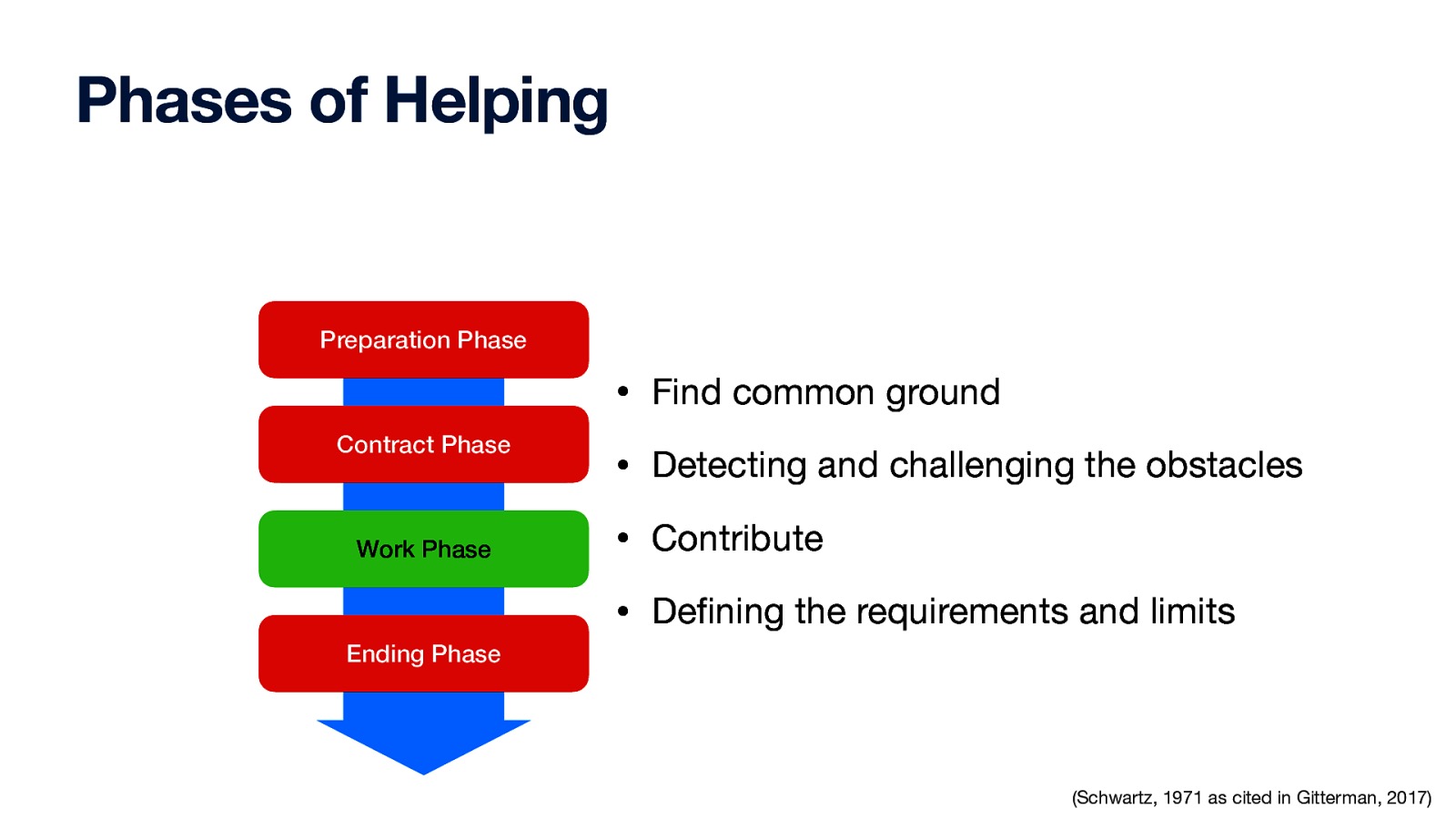 Phases of Helping

Preparation Phase

Contract Phase

Work Phase

Ending Phase

• Find common ground
• Detecting and challenging the obstacles
• Contribute
• Defining the requirements and limits

(Schwartz, 1971 as cited in Gitterman, 2017)